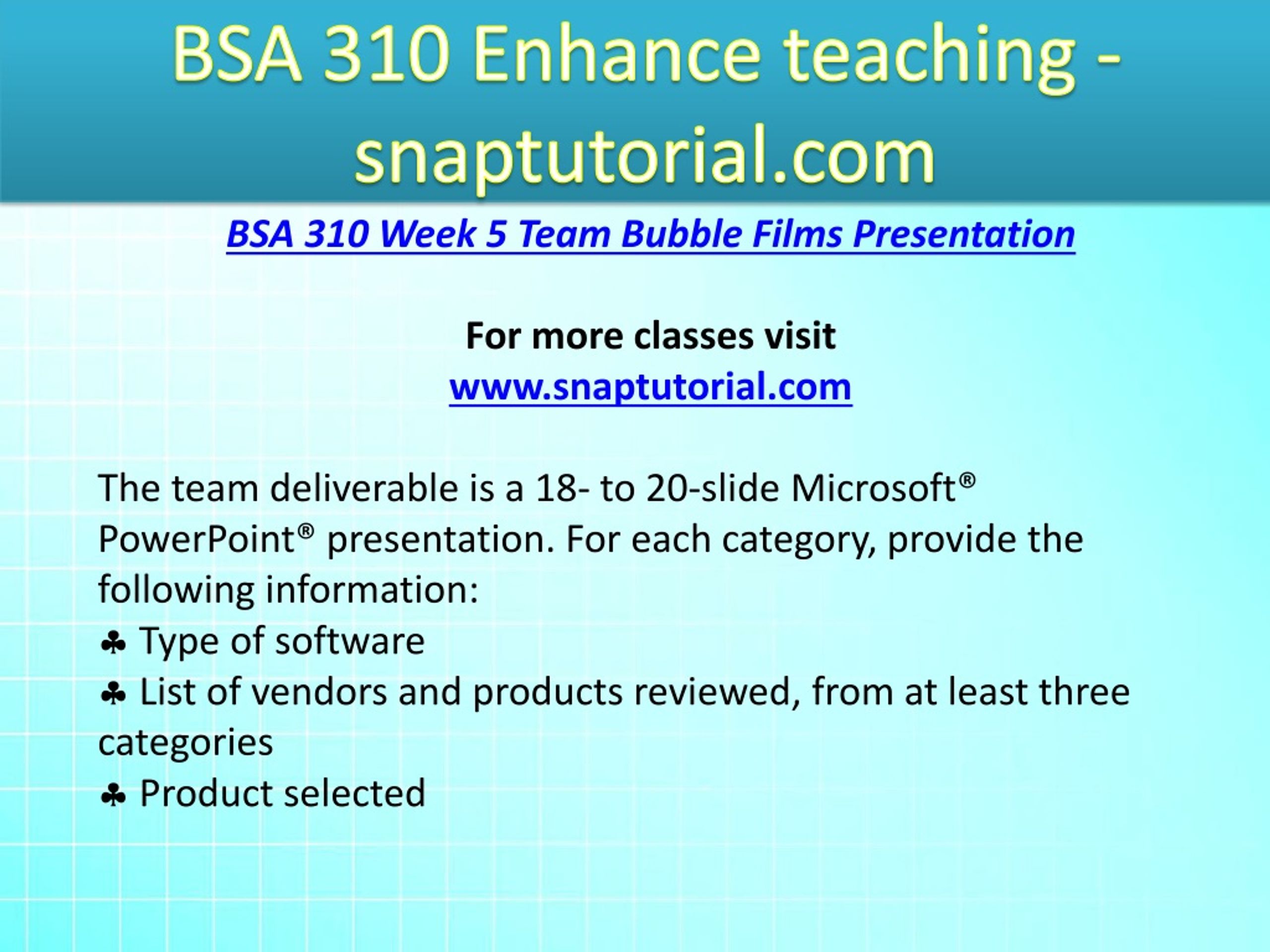 BSA 310 Enhance teaching - snaptutorial.com

BSA 310 Week 5 Team Bubble Films Presentation

For more classes visit
www.snaptutorial.com

The team deliverable is a 18- to 20-slide Microsoft® PowerPoint® presentation. For each category, provide the following information:
♣ Type of software
♣ List of vendors and products reviewed, from at least three categories
♣ Product selected